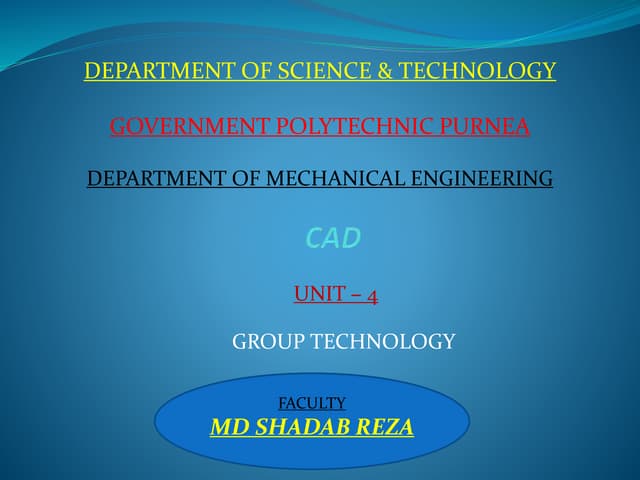 DEPARTMENT OF SCIENCE & TECHNOLOGY

GOVERNMENT POLYTECHNIC PURNEA

DEPARTMENT OF MECHANICAL ENGINEERING

CAD

UNIT – 4

GROUP TECHNOLOGY

FACULTY
MD SHADAB REZA